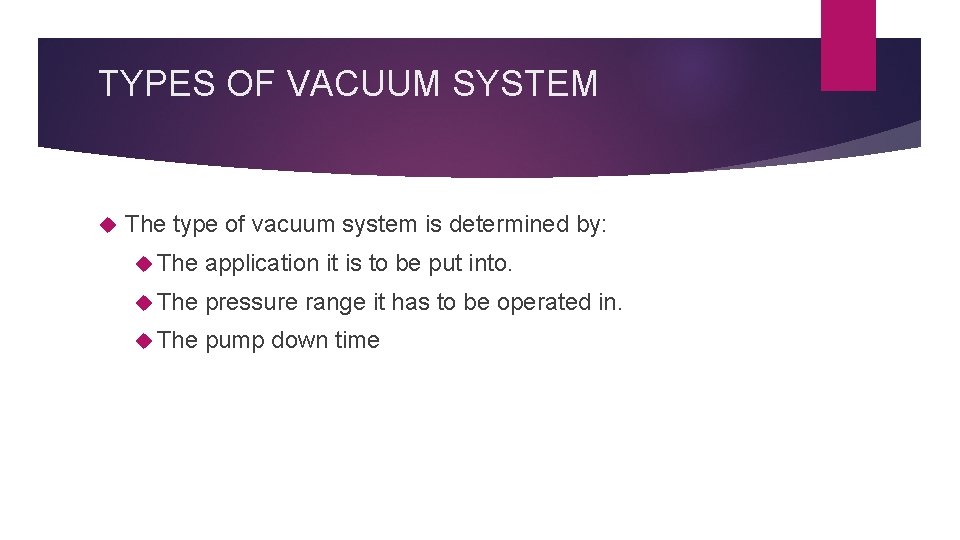 TYPES OF VACUUM SYSTEM

The type of vacuum system is determined by:

The application it is to be put into.

The pressure range it has to be operated in.

The pump down time